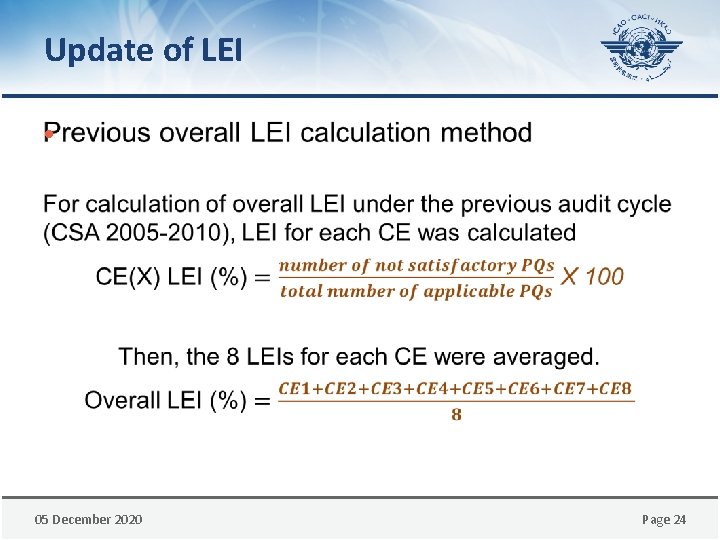 Update of LEI

ICAO · OACI · ИКАО

Previous overall LEI calculation method

For calculation of overall LEI under the previous audit cycle (CSA 2005-2010), LEI for each CE was calculated

CE(X) LEI (%) $= \frac{number\ of\ not\ satisfactory\ PQs}{total\ number\ of\ applicable\ PQs}$ X 100

Then, the 8 LEIs for each CE were averaged.

Overall LEI (%) $= \frac{CE1+CE2+CE3+CE4+CE5+CE6+CE7+CE8}{8}$

05 December 2020

Page 24